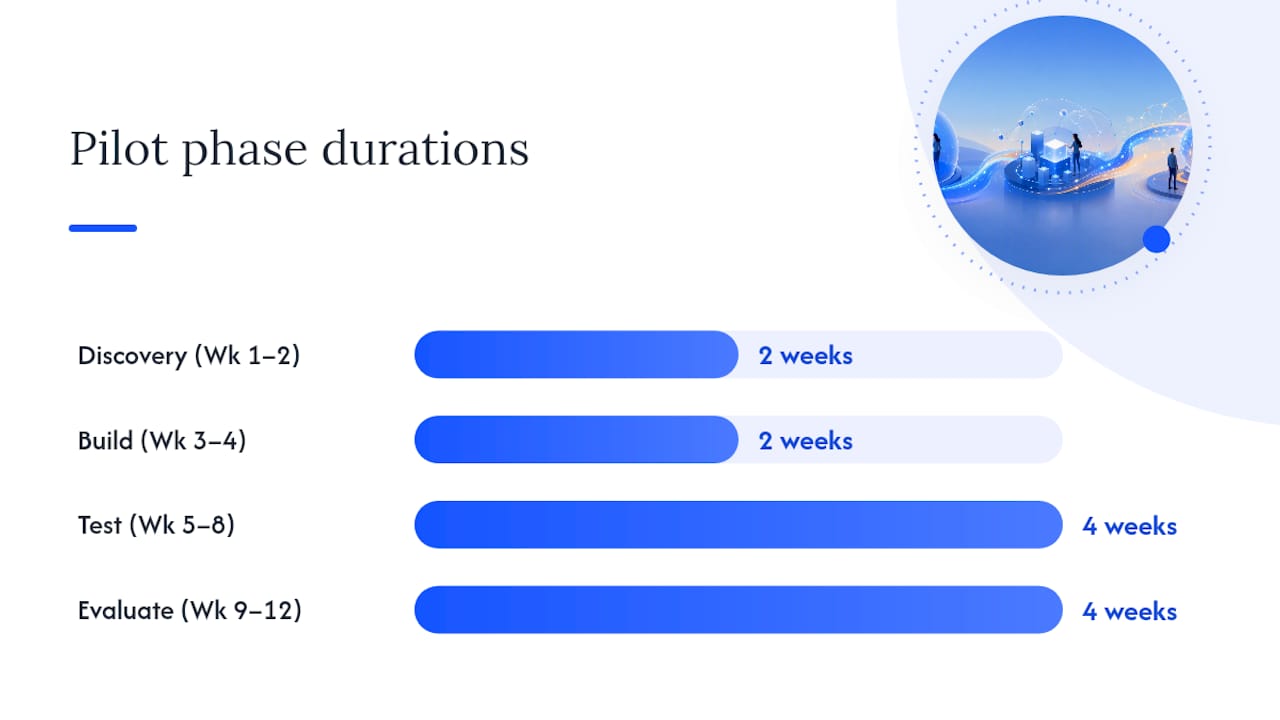 Pilot phase durations

Discovery (Wk 1–2) 2 weeks

Build (Wk 3–4) 2 weeks

Test (Wk 5–8) 4 weeks

Evaluate (Wk 9–12) 4 weeks